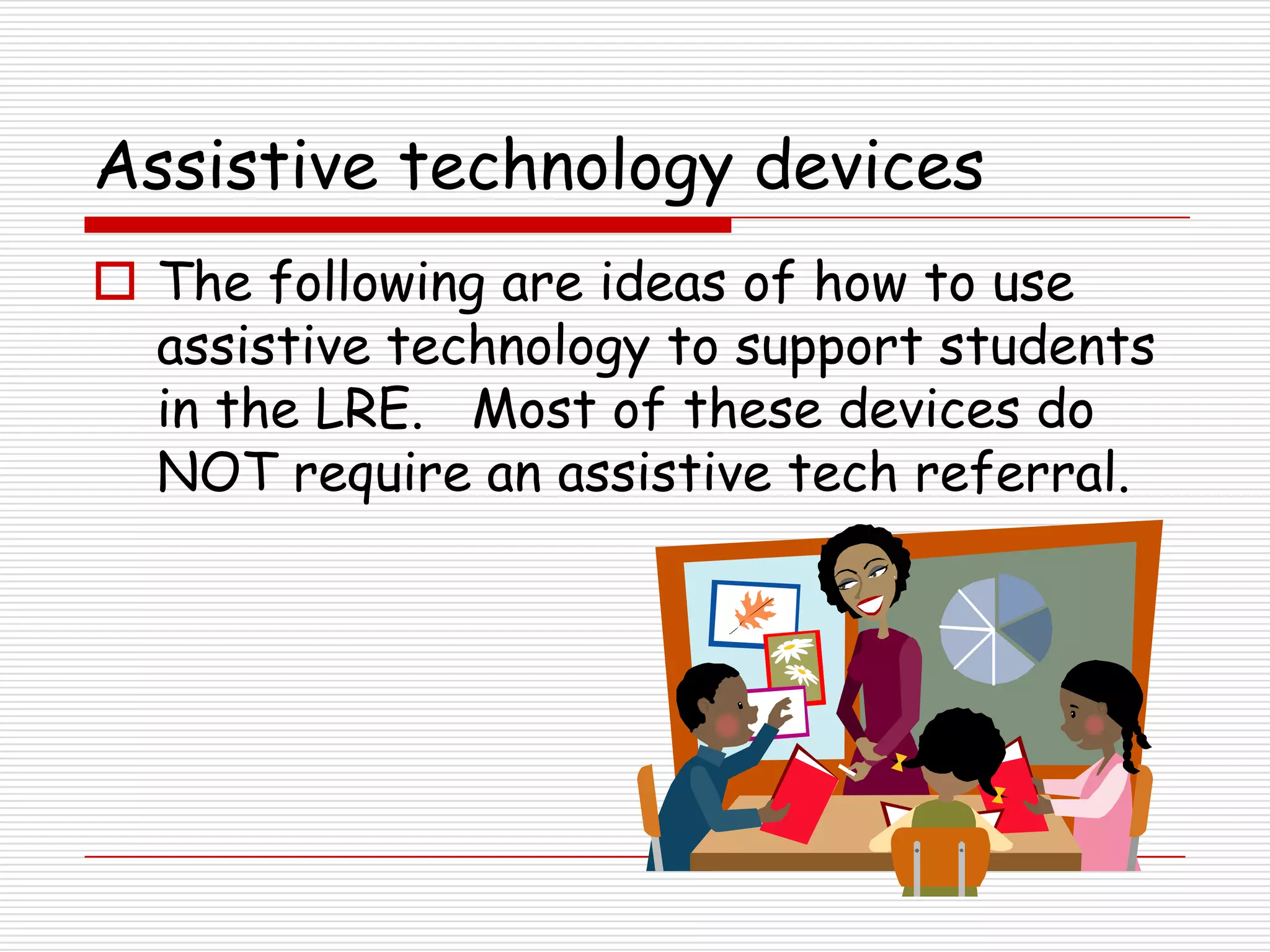 Assistive technology devices

The following are ideas of how to use assistive technology to support students in the LRE.   Most of these devices do NOT require an assistive tech referral.